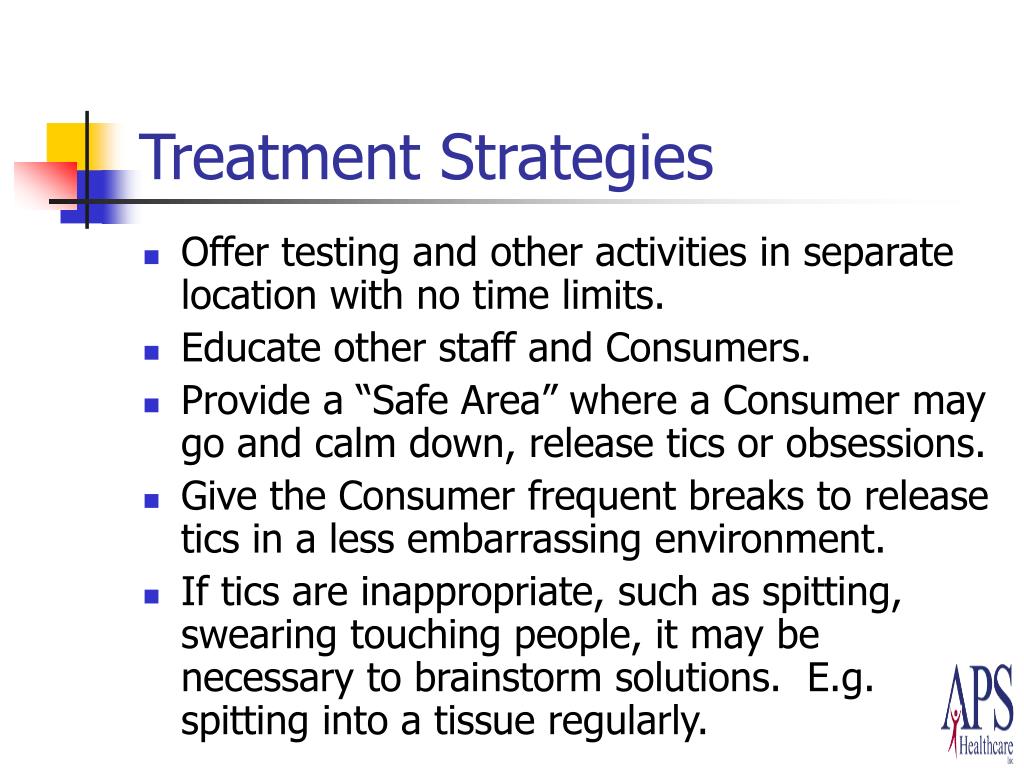 Treatment Strategies

- Offer testing and other activities in separate location with no time limits.
- Educate other staff and Consumers.
- Provide a “Safe Area” where a Consumer may go and calm down, release tics or obsessions.
- Give the Consumer frequent breaks to release tics in a less embarrassing environment.
- If tics are inappropriate, such as spitting, swearing touching people, it may be necessary to brainstorm solutions. E.g. spitting into a tissue regularly.

APS Healthcare Inc.